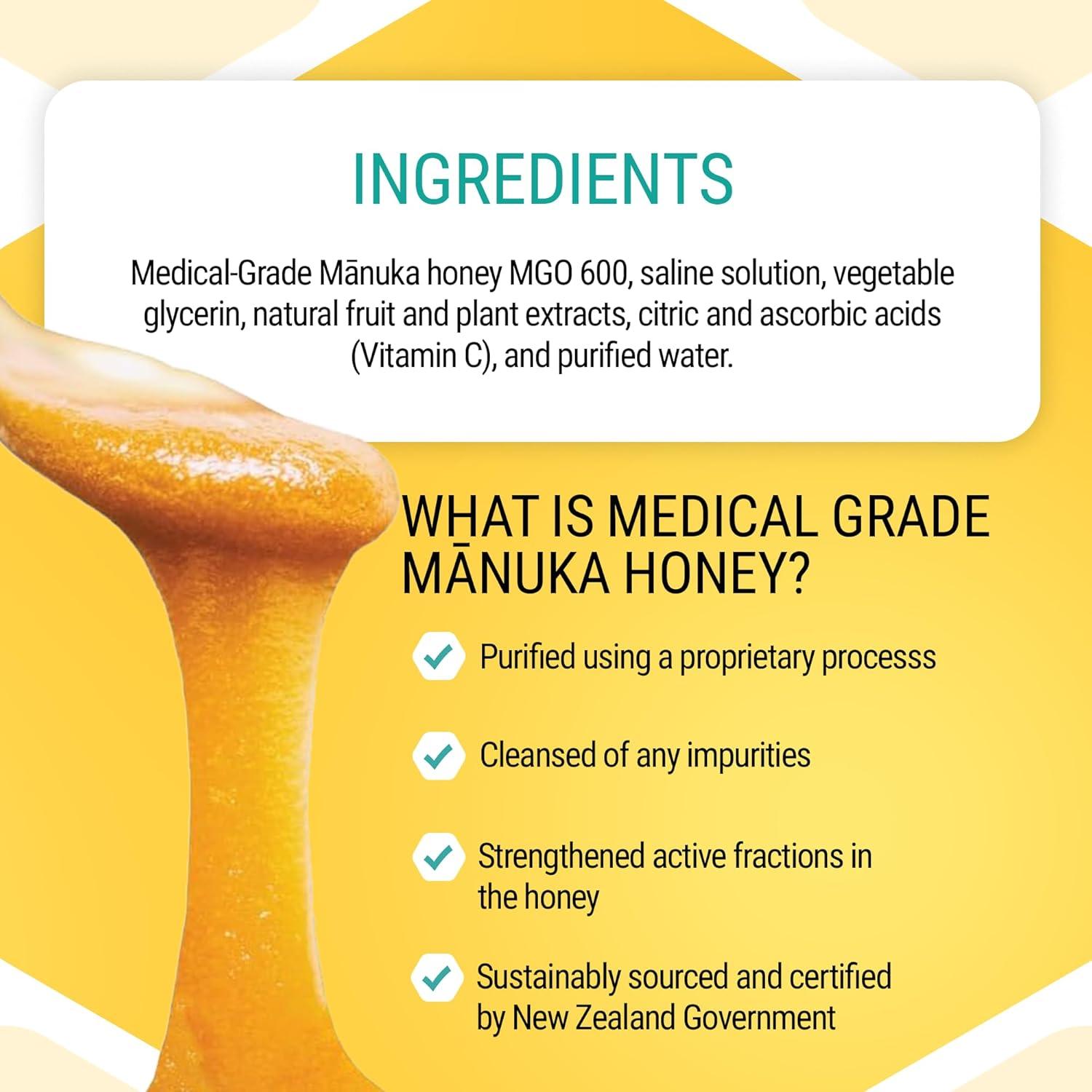 INGREDIENTS

Medical-Grade Mānuka honey MGO 600, saline solution, vegetable glycerin, natural fruit and plant extracts, citric and ascorbic acids (Vitamin C), and purified water.

WHAT IS MEDICAL GRADE MĀNUKA HONEY?

Purified using a proprietary processs

Cleansed of any impurities

Strengthened active fractions in the honey

Sustainably sourced and certified by New Zealand Government